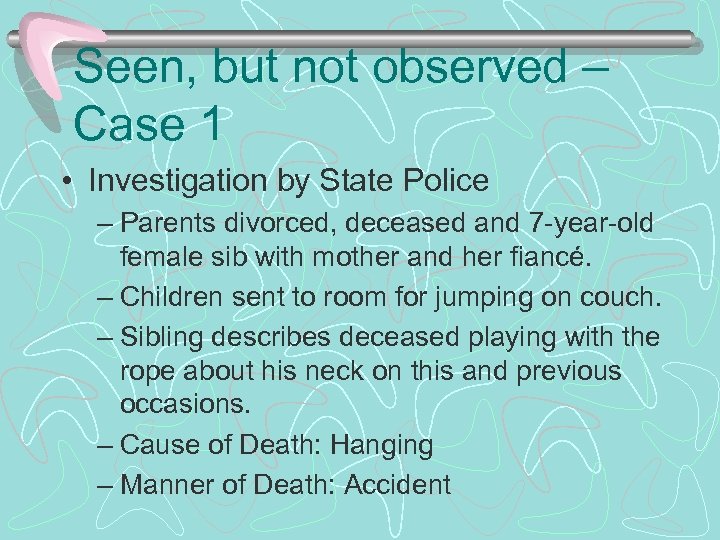 Seen, but not observed – Case 1

• Investigation by State Police
– Parents divorced, deceased and 7-year-old female sib with mother and her fiancé.
– Children sent to room for jumping on couch.
– Sibling describes deceased playing with the rope about his neck on this and previous occasions.
– Cause of Death: Hanging
– Manner of Death: Accident